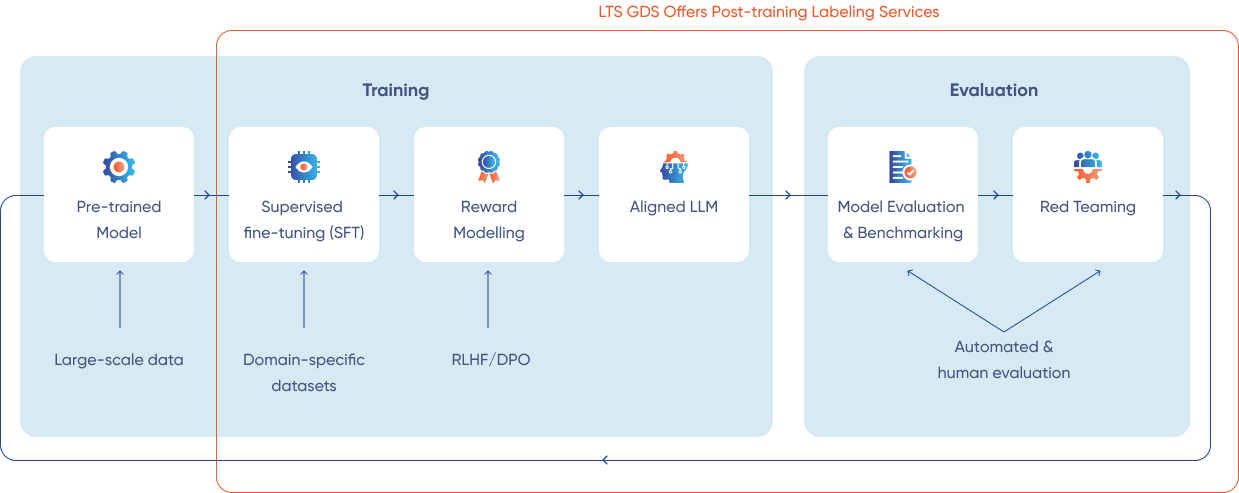 LTS GDS Offers Post-training Labeling Services

Training

Pre-trained Model

Supervised fine-tuning (SFT)

Reward Modelling

Aligned LLM

Large-scale data

Domain-specific datasets

RLHF/DPO

Evaluation

Model Evaluation & Benchmarking

Red Teaming

Automated & human evaluation